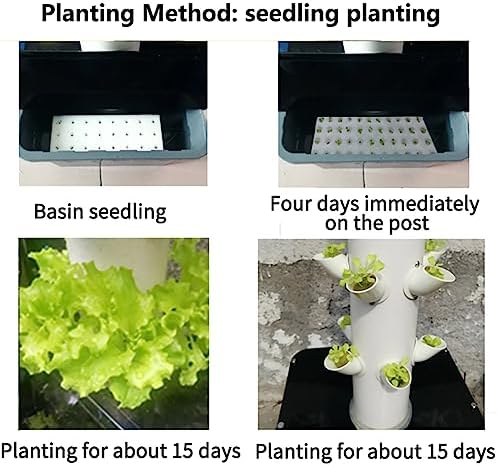 Planting Method: seedling planting

Basin seedling

Four days immediately on the post

Planting for about 15 days

Planting for about 15 days